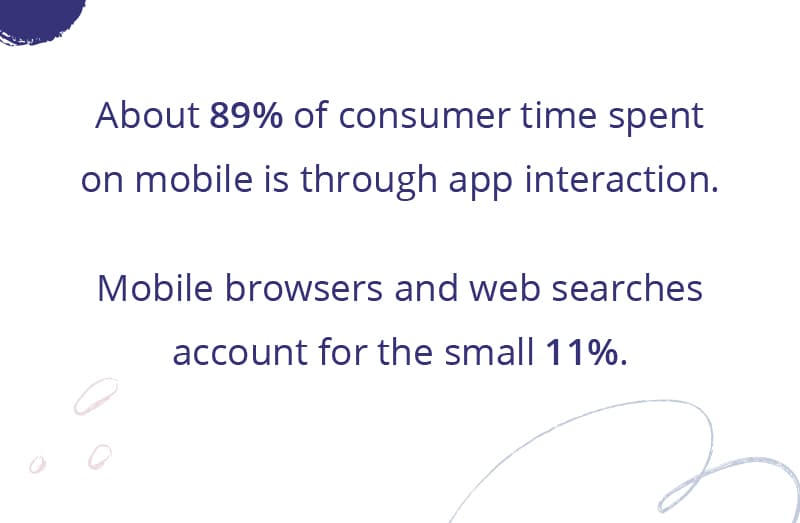 About 89% of consumer time spent on mobile is through app interaction.

Mobile browsers and web searches account for the small 11%.